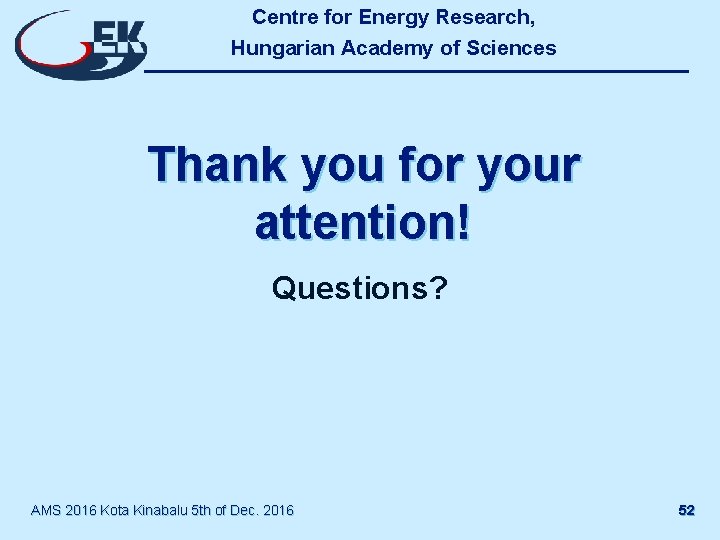 EK

Centre for Energy Research,
Hungarian Academy of Sciences

Thank you for your attention!

Questions?

AMS 2016 Kota Kinabalu 5th of Dec. 2016

52